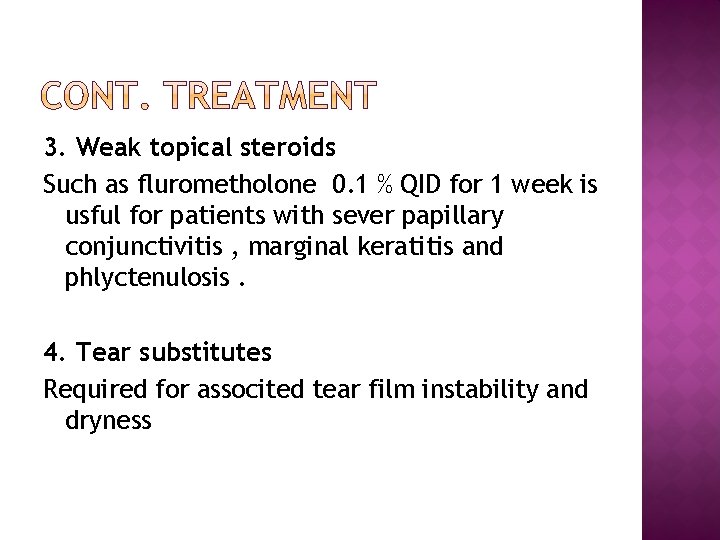 CONT. TREATMENT

3. Weak topical steroids

Such as flurometholone 0.1 % QID for 1 week is usful for patients with sever papillary conjunctivitis , marginal keratitis and phlyctenulosis .

4. Tear substitutes

Required for associted tear film instability and dryness